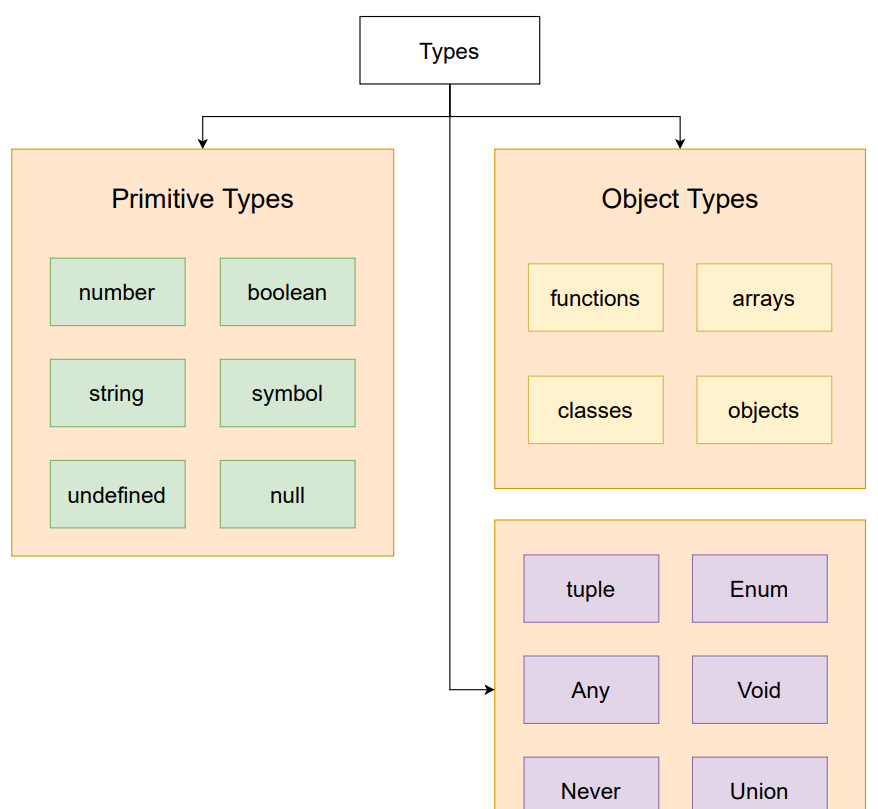 Types

Primitive Types

number

boolean

string

symbol

undefined

null

Object Types

functions

arrays

classes

objects

tuple

Enum

Any

Void

Never

Union